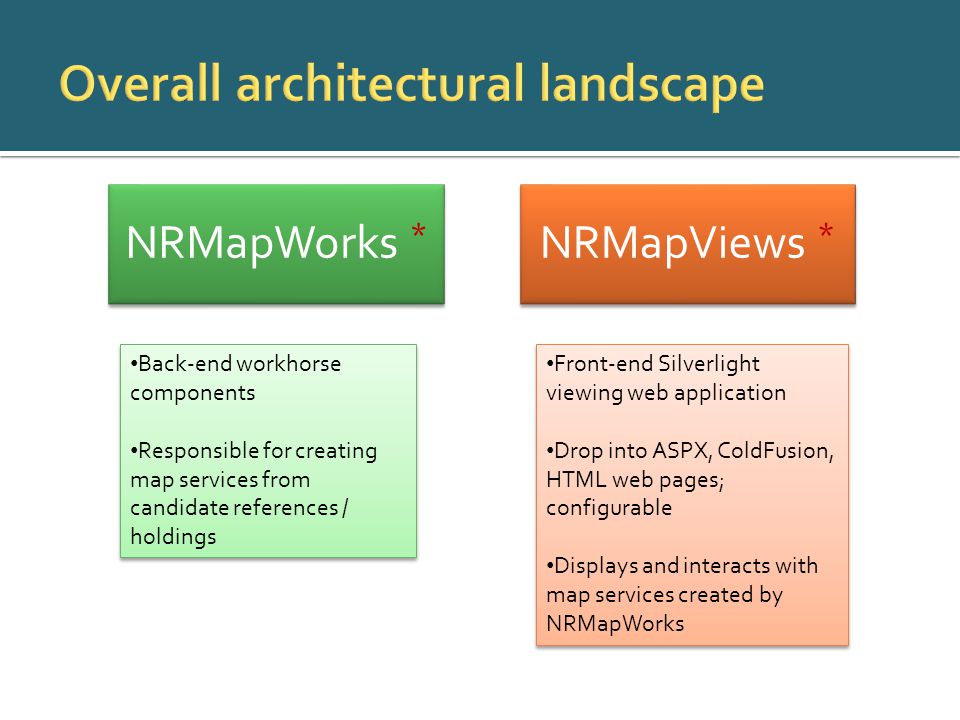 Overall architectural landscape

NRMapWorks *

•Back-end workhorse components

•Responsible for creating map services from candidate references / holdings

NRMapViews *

•Front-end Silverlight viewing web application

•Drop into ASPX, ColdFusion, HTML web pages; configurable

•Displays and interacts with map services created by NRMapWorks